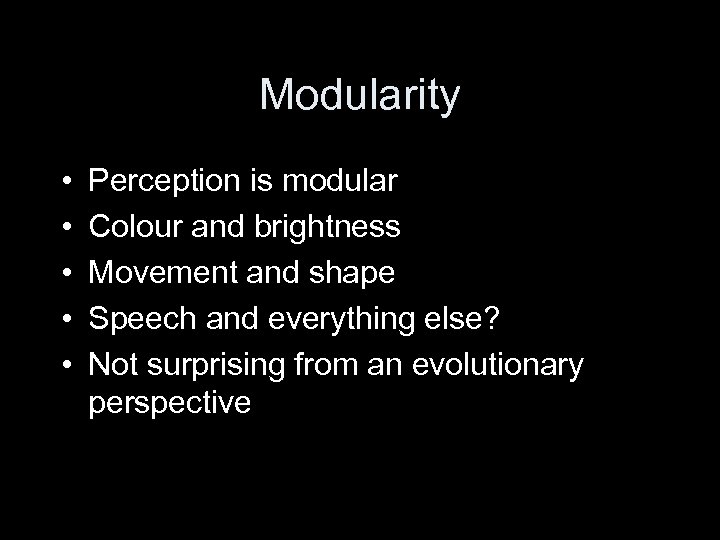 Modularity

• Perception is modular
• Colour and brightness
• Movement and shape
• Speech and everything else?
• Not surprising from an evolutionary perspective